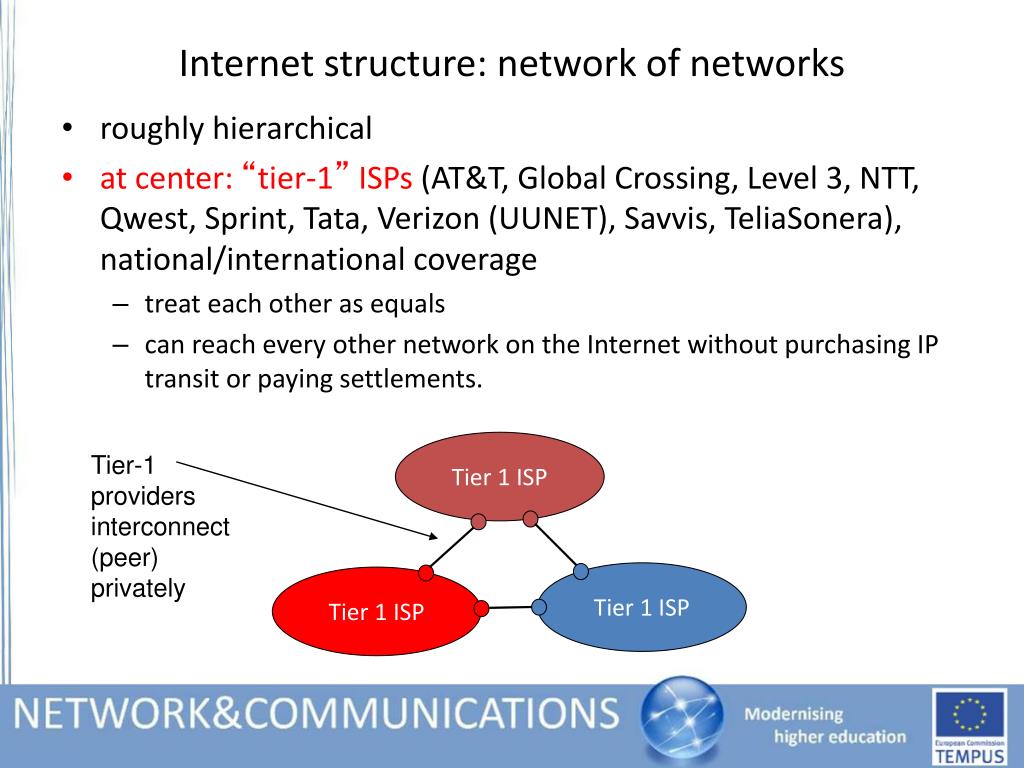 Internet structure: network of networks

• roughly hierarchical
• at center: “tier-1” ISPs (AT&T, Global Crossing, Level 3, NTT, Qwest, Sprint, Tata, Verizon (UUNET), Savvis, TeliaSonera), national/international coverage
– treat each other as equals
– can reach every other network on the Internet without purchasing IP transit or paying settlements.

Tier-1 providers interconnect (peer) privately

Tier 1 ISP

Tier 1 ISP

Tier 1 ISP

NETWORK&COMMUNICATIONS

Modernising higher education

European Commission TEMPUS